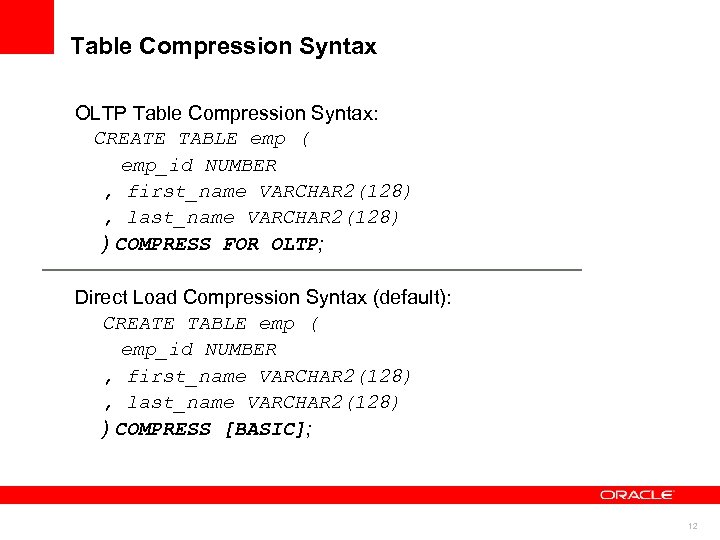 Table Compression Syntax

OLTP Table Compression Syntax:

CREATE TABLE emp (
emp_id NUMBER
, first_name VARCHAR2(128)
, last_name VARCHAR2(128)
) COMPRESS FOR OLTP;

Direct Load Compression Syntax (default):

CREATE TABLE emp (
emp_id NUMBER
, first_name VARCHAR2(128)
, last_name VARCHAR2(128)
) COMPRESS [BASIC];

ORACLE

12